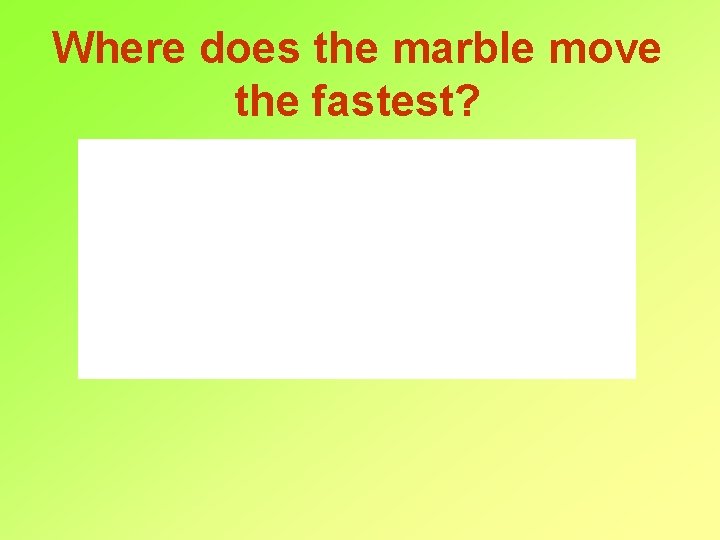 Where does the marble move the fastest?